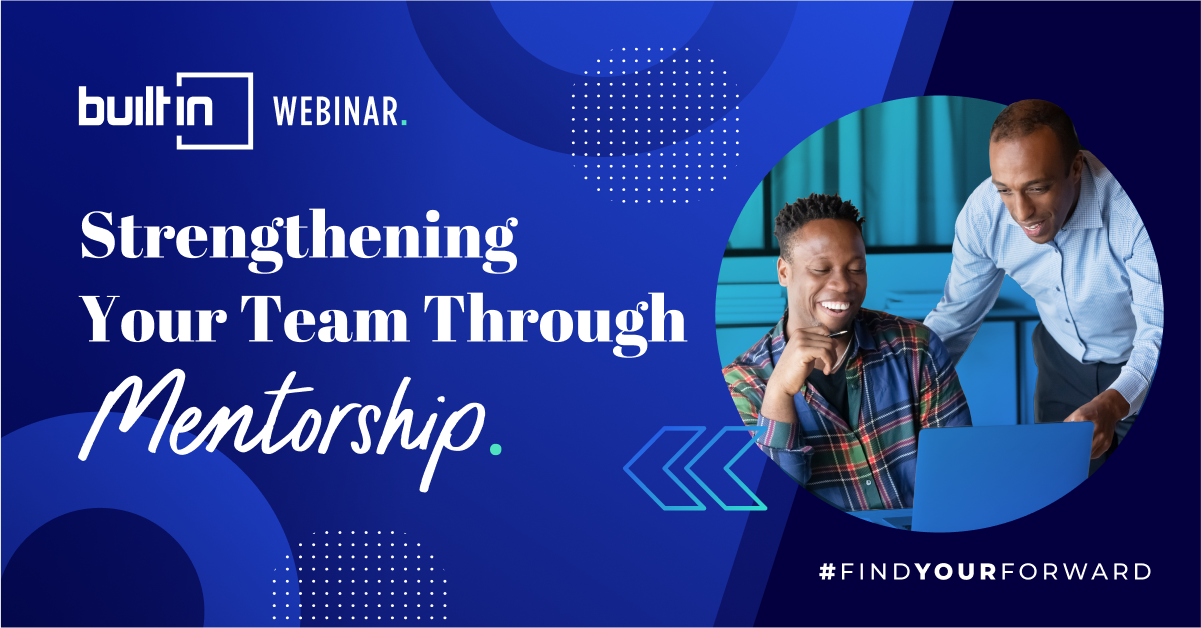 built in WEBINAR.

Strengthening Your Team Through Mentorship.

#FINDYOURFORWARD